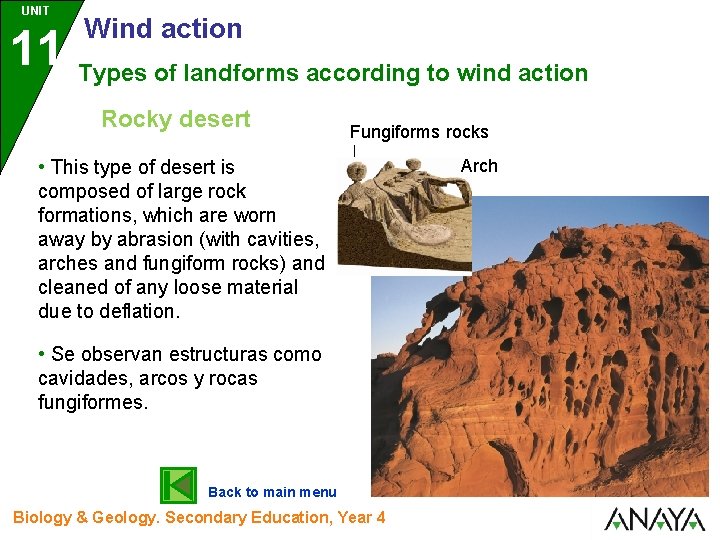 UNIT
11
Wind action

Types of landforms according to wind action

Rocky desert

• This type of desert is composed of large rock formations, which are worn away by abrasion (with cavities, arches and fungiform rocks) and cleaned of any loose material due to deflation.

• Se observan estructuras como cavidades, arcos y rocas fungiformes.

Fungiforms rocks

Arch

Back to main menu

Biology & Geology. Secondary Education, Year 4

ANAYA